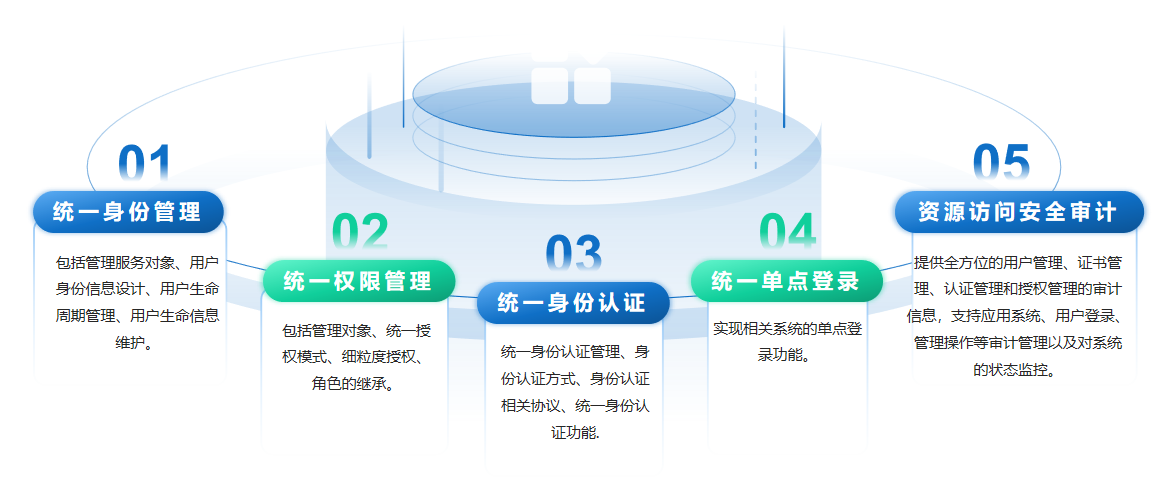 01
统一身份管理
包括管理服务对象、用户身份信息设计、用户生命周期管理、用户生命信息维护。

02
统一权限管理
包括管理对象、统一授权模式、细粒度授权、角色的继承。

03
统一身份认证
统一身份认证管理、身份认证方式、身份认证相关协议、统一身份认证功能.

04
统一单点登录
实现相关系统的单点登录功能。

05
资源访问安全审计
提供全方位的用户管理、证书管理、认证管理和授权管理的审计信息，支持应用系统、用户登录、管理操作等审计管理以及对系统的状态监控。